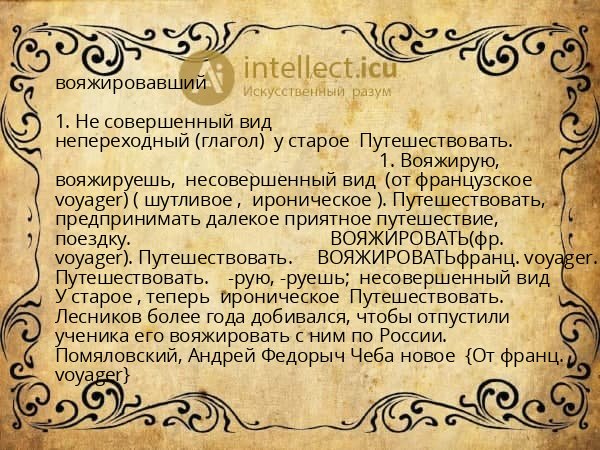 intellect.icu
Искусственный разум

вояжировавший

1. Не совершенный вид непереходный (глагол) у старое Путешествовать. 1. Вояжирую, вояжируешь, несовершенный вид (от французское voyager) ( шутливое , ироническое ). Путешествовать, предпринимать далекое приятное путешествие, поездку. ВОЯЖИРОВАТЬ(фр. voyager). Путешествовать. ВОЯЖИРОВАТЬфранц. voyager. Путешествовать. -рую, -руешь; несовершенный вид У старое , теперь ироническое Путешествовать. Лесников более года добивался, чтобы отпустили ученика его вояжировать с ним по России. Помяловский, Андрей Федорыч Чеба новое {От франц. voyager}